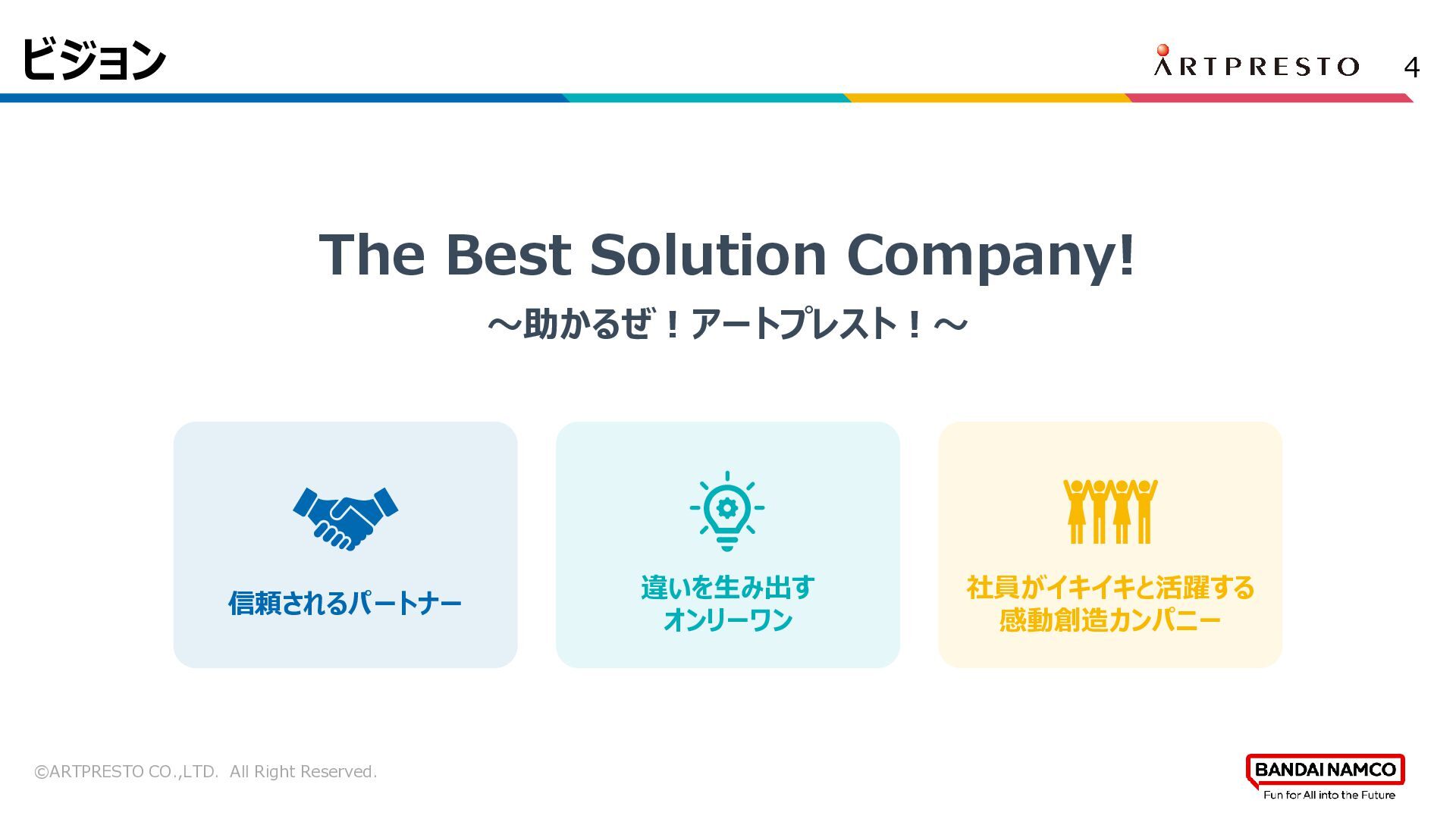 ビジョン

ARTPRESTO 4

The Best Solution Company!

～助かるぜ！アートプレスト！～

信頼されるパートナー

違いを生み出す
オンリーワン

社員がイキイキと活躍する
感動創造カンパニー

©ARTPRESTO CO.,LTD. All Right Reserved.

BANDAI NAMCO
Fun for All into the Future